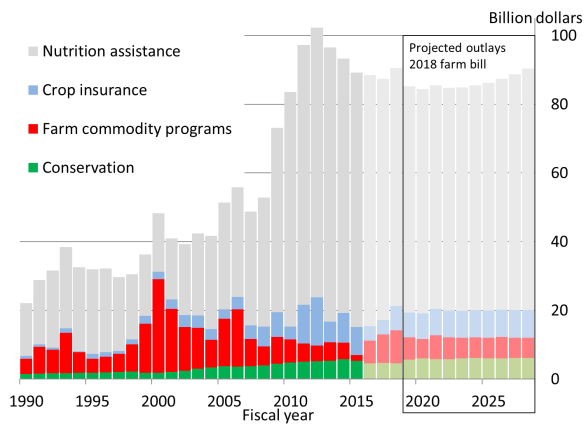 Billion dollars

Nutrition assistance

Crop insurance

Farm commodity programs

Conservation

Projected outlays
2018 farm bill

100
80
60
40
20
0

1990
1995
2000
2005
2010
2015
2020
2025

Fiscal year